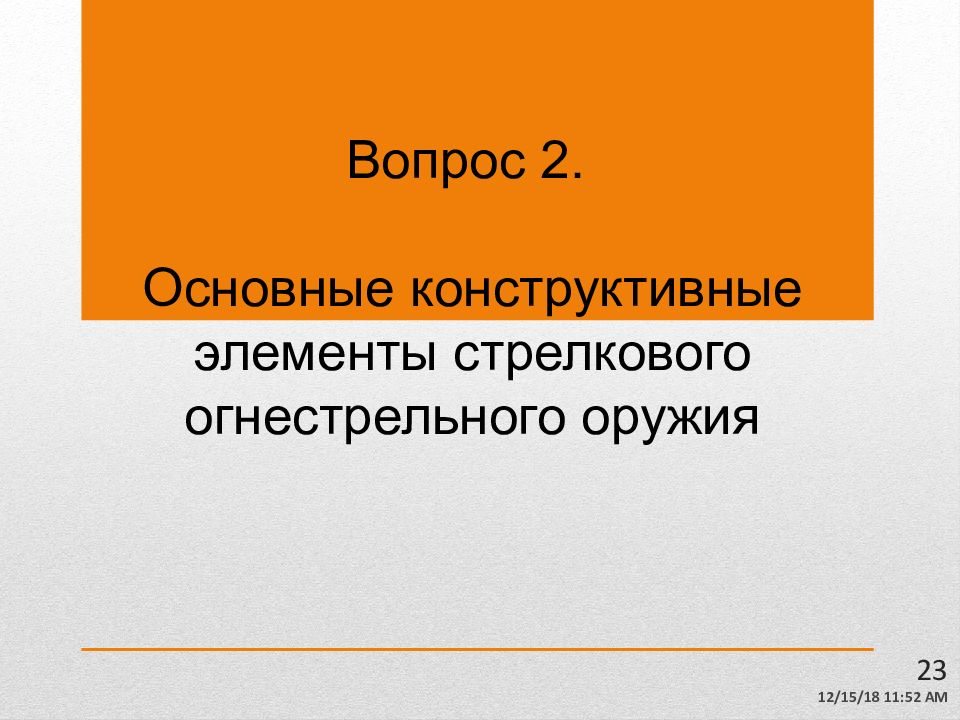 Вопрос 2.

Основные конструктивные элементы стрелкового огнестрельного оружия

23

12/15/18 11:52 AM